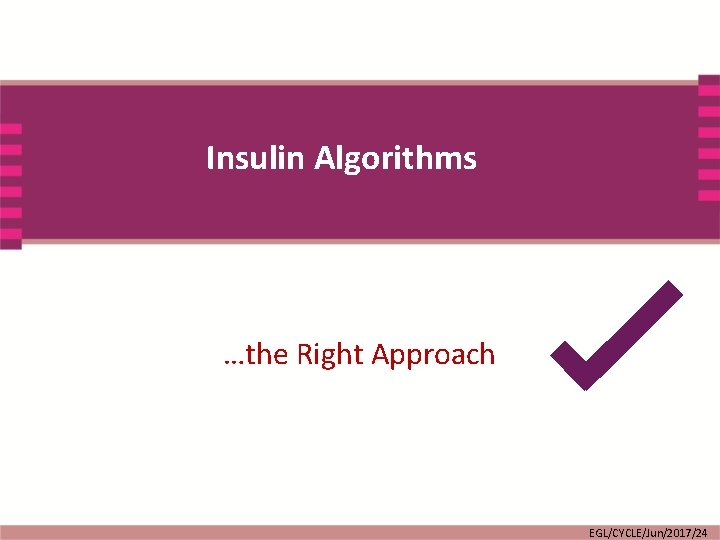 Insulin Algorithms

…the Right Approach

EGL/CYCLE/Jun/2017/24